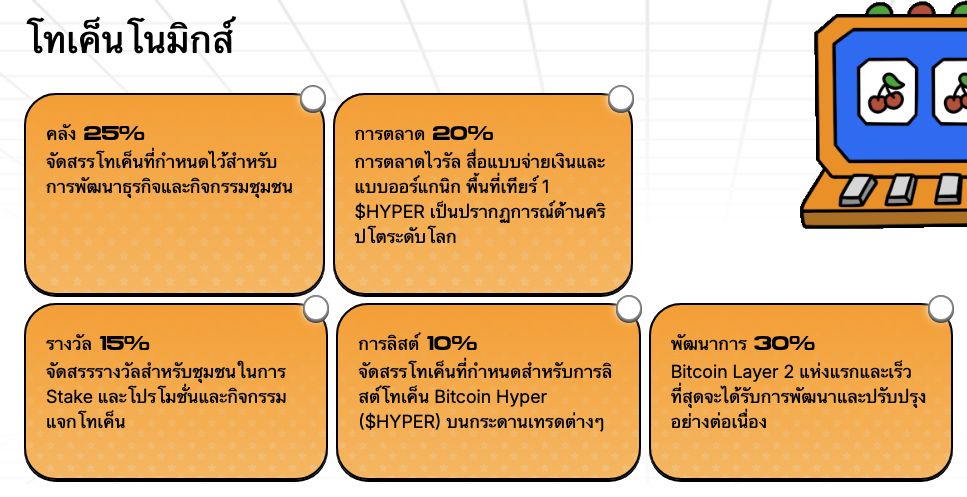 โทเค็นโนมิกส์

คลัง 25%
จัดสรรโทเค็นที่กำหนดไว้สำหรับการพัฒนาธุรกิจและกิจกรรมชุมชน

การตลาด 20%
การตลาดไวรัล สื่อแบบจ่ายเงินและแบบออร์แกนิก พื้นที่เทียร์ 1 $HYPER เป็นปรากฏการณ์ด้านคริปโตระดับโลก

รางวัล 15%
จัดสรรรางวัลสำหรับชุมชนในการ Stake และโปรโมชั่นและกิจกรรมแจกโทเค็น

การลิสต์ 10%
จัดสรรโทเค็นที่กำหนดสำหรับการลิสต์โทเค็น Bitcoin Hyper ($HYPER) บนกระดานเทรดต่างๆ

พัฒนาการ 30%
Bitcoin Layer 2 แห่งแรกและเร็วที่สุดจะได้รับการพัฒนาและปรับปรุงอย่างต่อเนื่อง